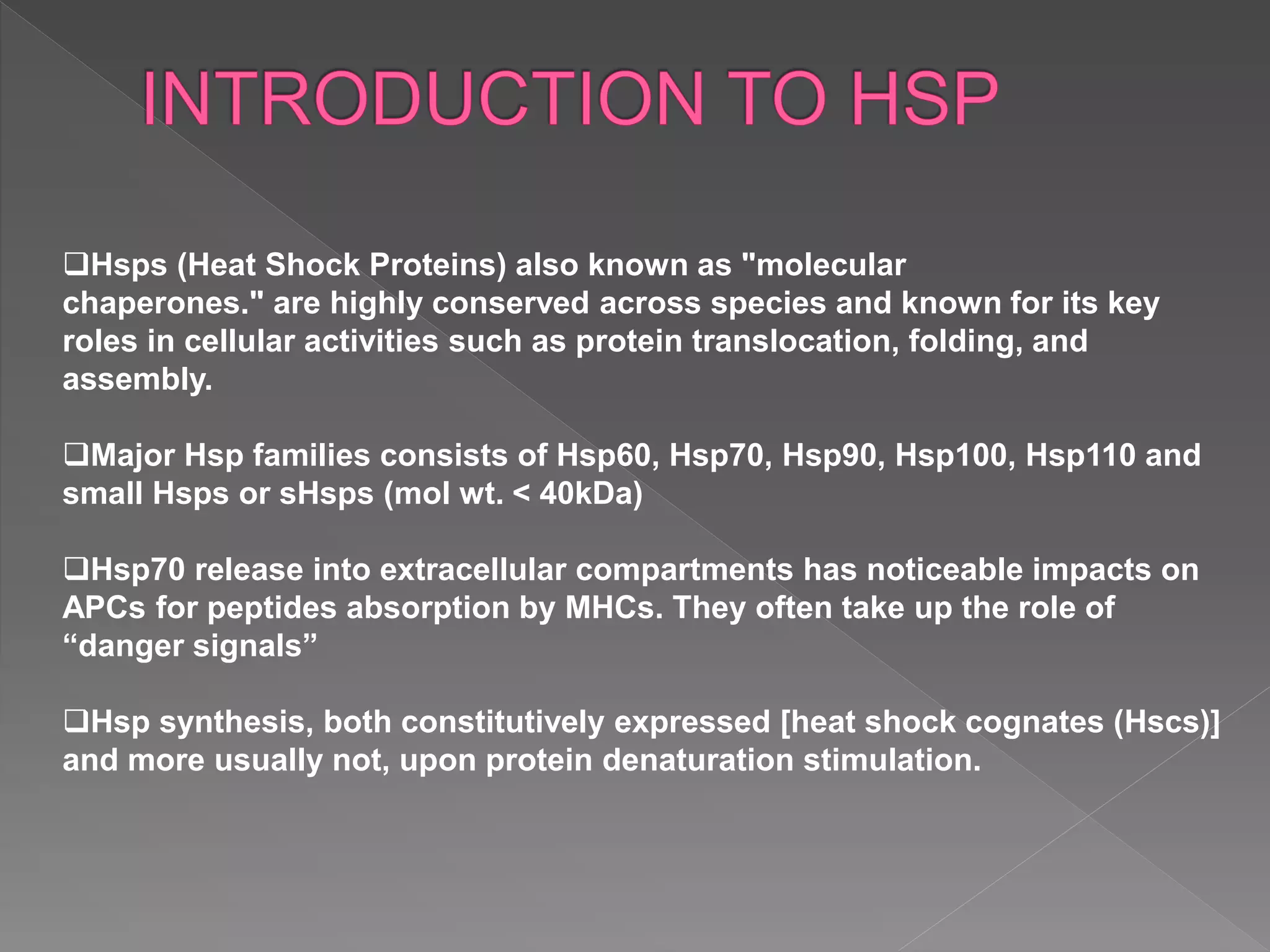 INTRODUCTION TO HSP

❑Hsps (Heat Shock Proteins) also known as "molecular chaperones." are highly conserved across species and known for its key roles in cellular activities such as protein translocation, folding, and assembly.

❑Major Hsp families consists of Hsp60, Hsp70, Hsp90, Hsp100, Hsp110 and small Hsps or sHsps (mol wt. < 40kDa)

❑Hsp70 release into extracellular compartments has noticeable impacts on APCs for peptides absorption by MHCs. They often take up the role of “danger signals”

❑Hsp synthesis, both constitutively expressed [heat shock cognates (Hscs)] and more usually not, upon protein denaturation stimulation.